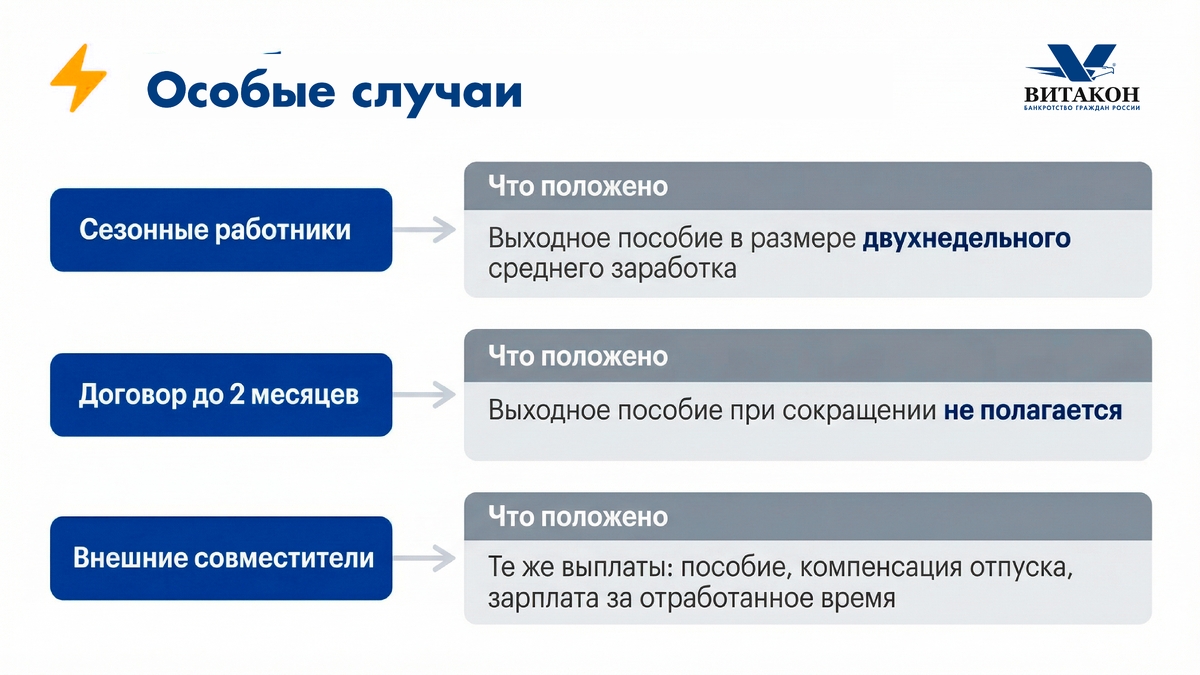 Особые случаи

ВИТАКОН
БАНКРОТСТВО ГРАЖДАН РОССИИ

Сезонные работники

Что положено

Выходное пособие в размере двухнедельного среднего заработка

Договор до 2 месяцев

Что положено

Выходное пособие при сокращении не полагается

Внешние совместители

Что положено

Те же выплаты: пособие, компенсация отпуска, зарплата за отработанное время